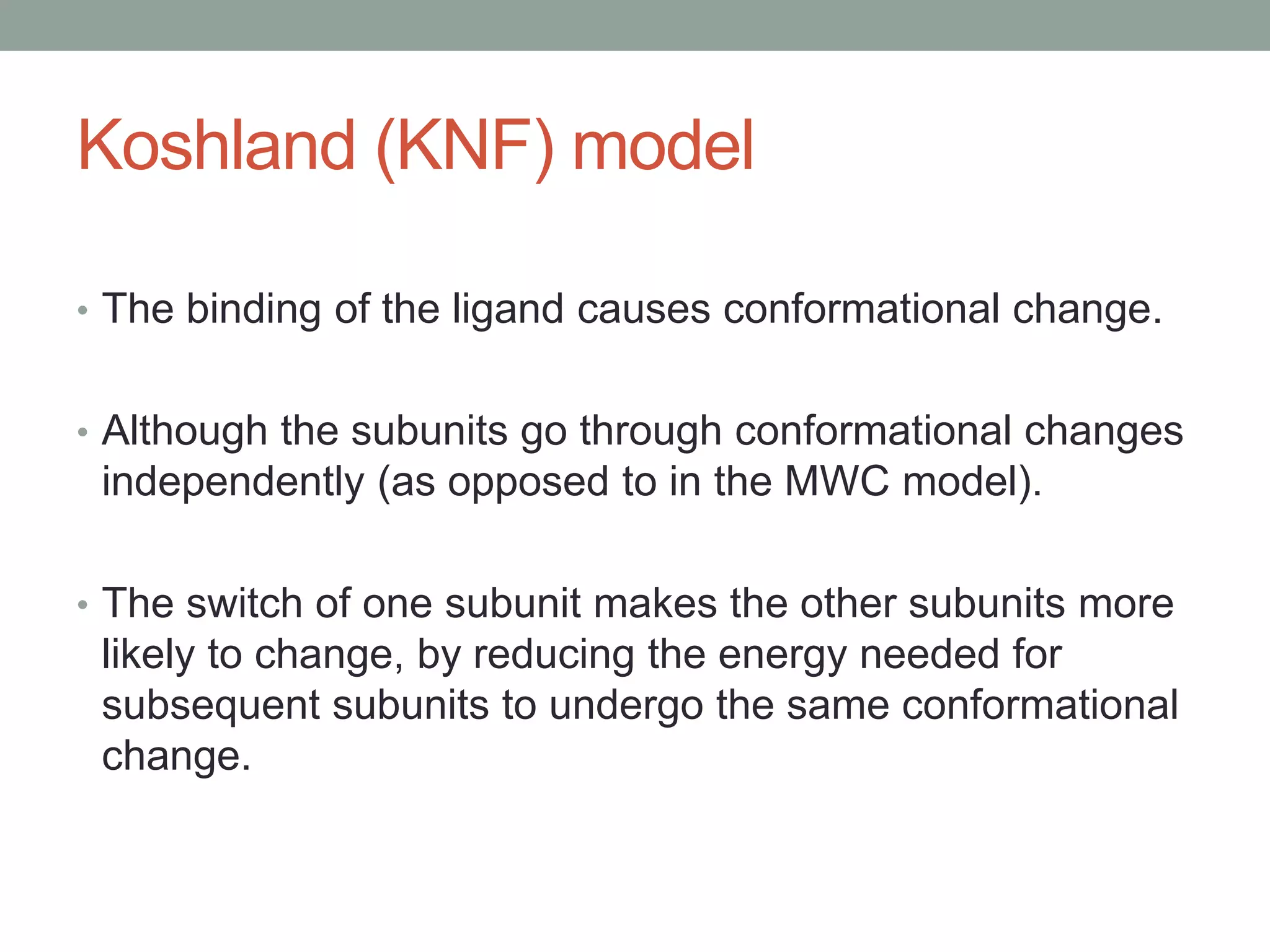 Koshland (KNF) model

• The binding of the ligand causes conformational change.

• Although the subunits go through conformational changes independently (as opposed to in the MWC model).

• The switch of one subunit makes the other subunits more likely to change, by reducing the energy needed for subsequent subunits to undergo the same conformational change.